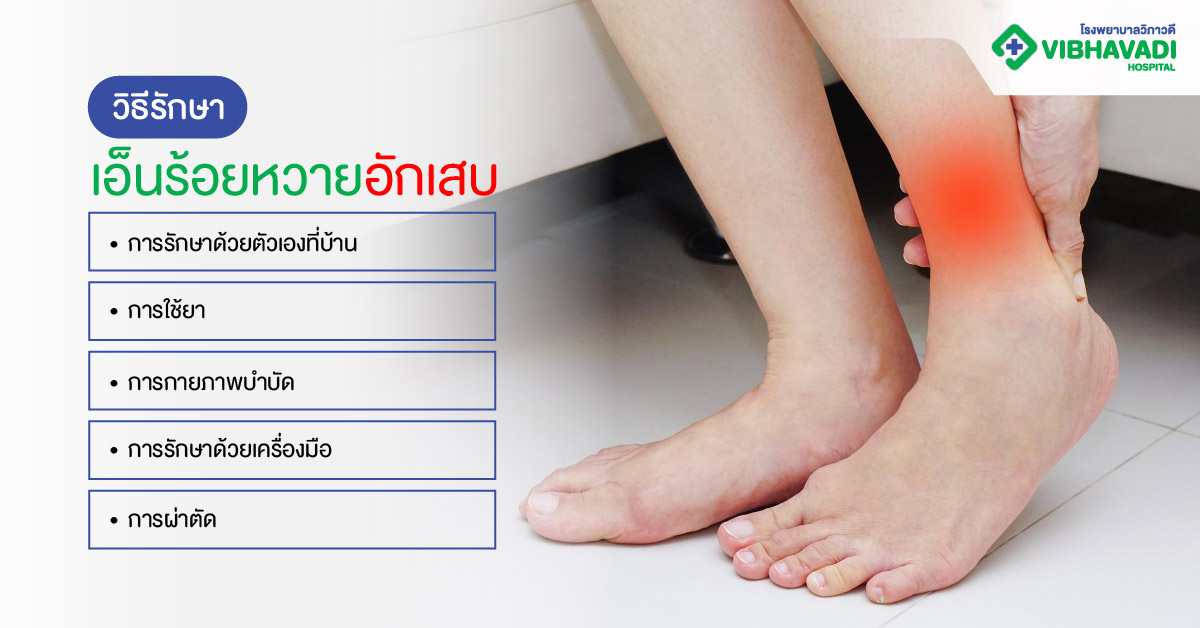 โรงพยาบาลวิภาวดี
VIBHAVADI
HOSPITAL

วิธีรักษา

เอ็นร้อยหวายอักเสบ

• การรักษาด้วยตัวเองที่บ้าน

• การใช้ยา

• การกายภาพบำบัด

• การรักษาด้วยเครื่องมือ

• การผ่าตัด